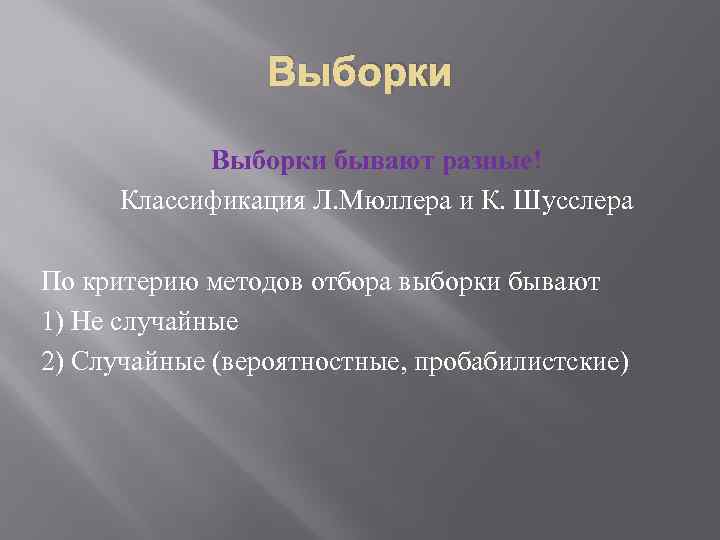 Выборки

Выборки бывают разные!

Классификация Л.Мюллера и К. Шусслера

По критерию методов отбора выборки бывают

1) Не случайные

2) Случайные (вероятностные, пробабилистские)